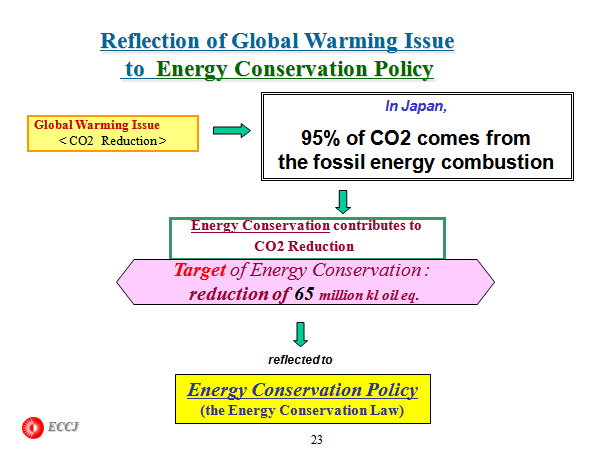 Reflection of Global Warming Issue to Energy Conservation Policy

Global Warming Issue
< CO2 Reduction >

In Japan,

95% of CO2 comes from the fossil energy combustion

Energy Conservation contributes to CO2 Reduction

Target of Energy Conservation :
reduction of 65 million kl oil eq.

reflected to

Energy Conservation Policy
(the Energy Conservation Law)

ECCJ

23